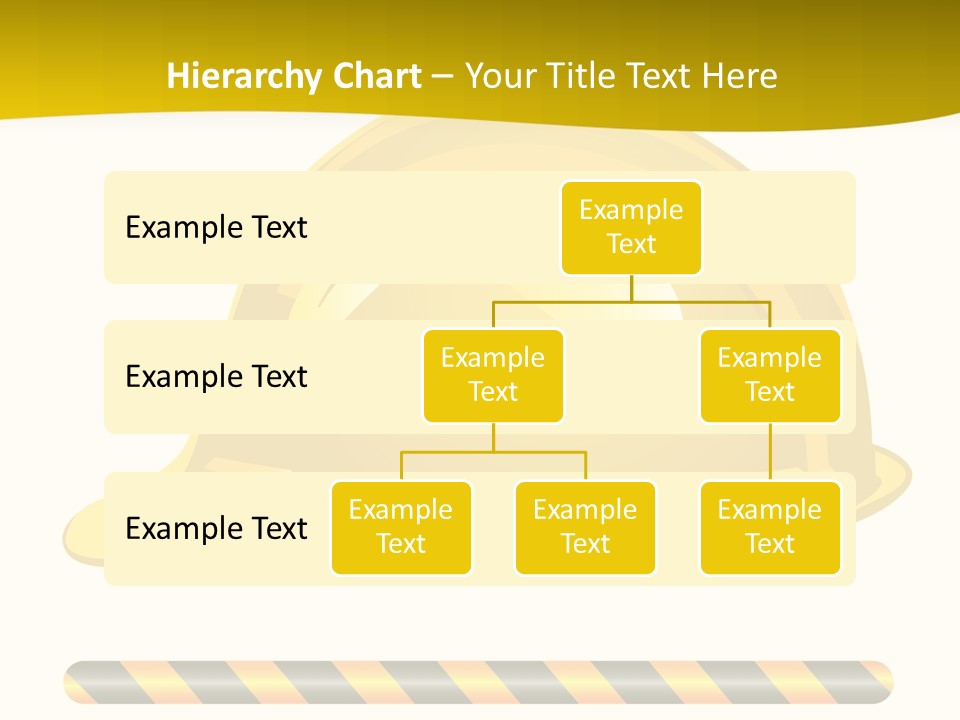 Hierarchy Chart – Your Title Text Here

Example Text

Example Text

Example Text

Example Text

Example Text

Example Text

Example Text

Example Text

Example Text